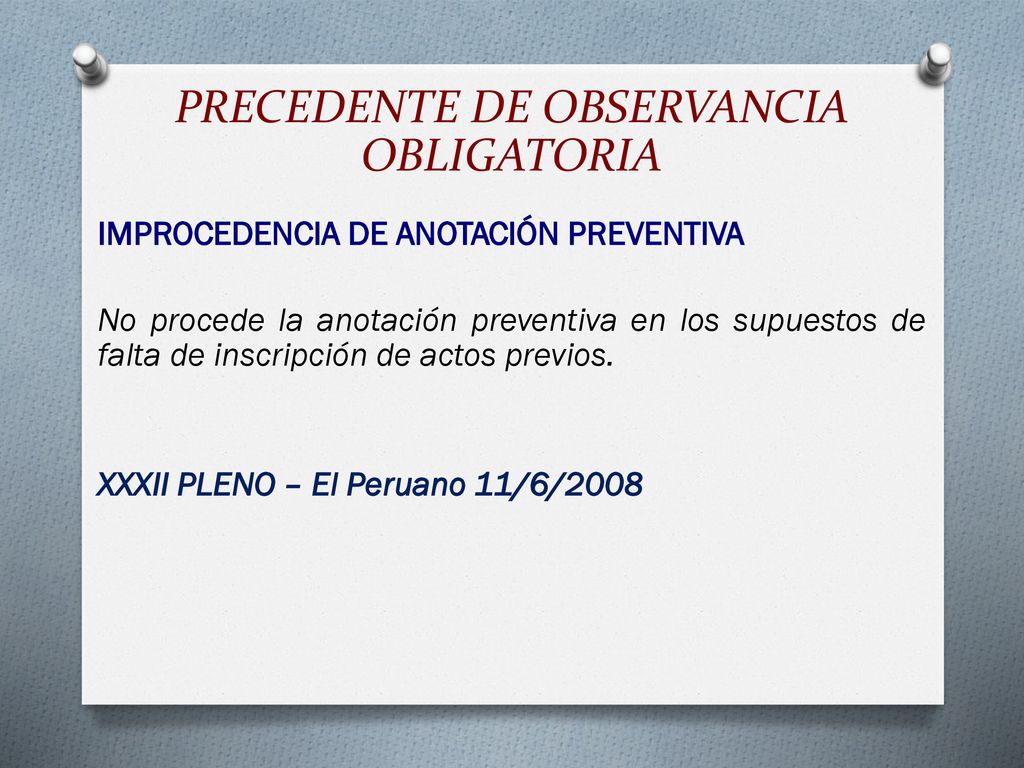 PRECEDENTE DE OBSERVANCIA OBLIGATORIA

IMPROCEDENCIA DE ANOTACIÓN PREVENTIVA

No procede la anotación preventiva en los supuestos de falta de inscripción de actos previos.

XXXII PLENO – El Peruano 11/6/2008